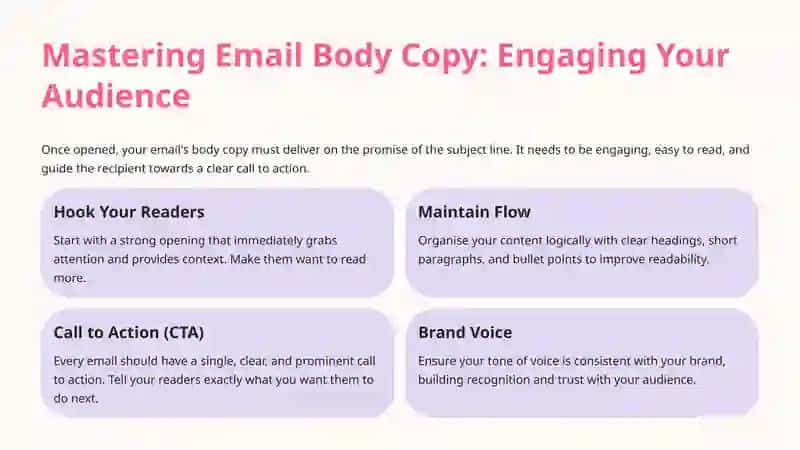 Mastering Email Body Copy: Engaging Your Audience

Once opened, your email's body copy must deliver on the promise of the subject line. It needs to be engaging, easy to read, and guide the recipient towards a clear call to action.

Hook Your Readers

Start with a strong opening that immediately grabs attention and provides context. Make them want to read more.

Maintain Flow

Organise your content logically with clear headings, short paragraphs, and bullet points to improve readability.

Call to Action (CTA)

Every email should have a single, clear, and prominent call to action. Tell your readers exactly what you want them to do next.

Brand Voice

Ensure your tone of voice is consistent with your brand, building recognition and trust with your audience.